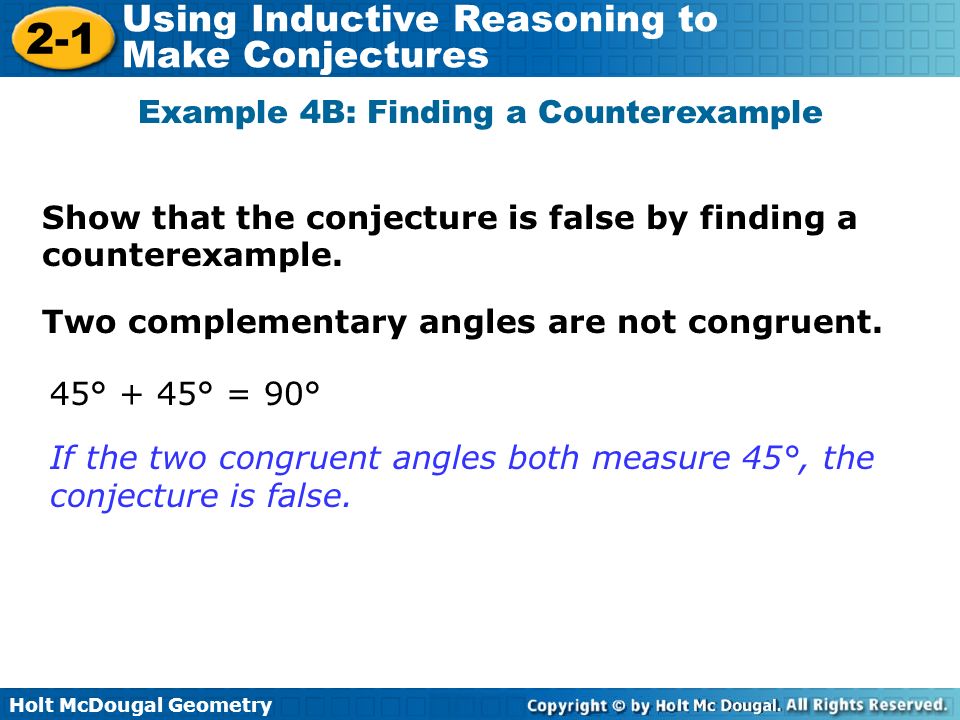 2-1 Using Inductive Reasoning to Make Conjectures

Example 4B: Finding a Counterexample

Show that the conjecture is false by finding a counterexample.

Two complementary angles are not congruent.

$45° + 45° = 90°$

If the two congruent angles both measure 45°, the conjecture is false.

Holt McDougal Geometry

Copyright © by Holt Mc Dougal. All Rights Reserved.